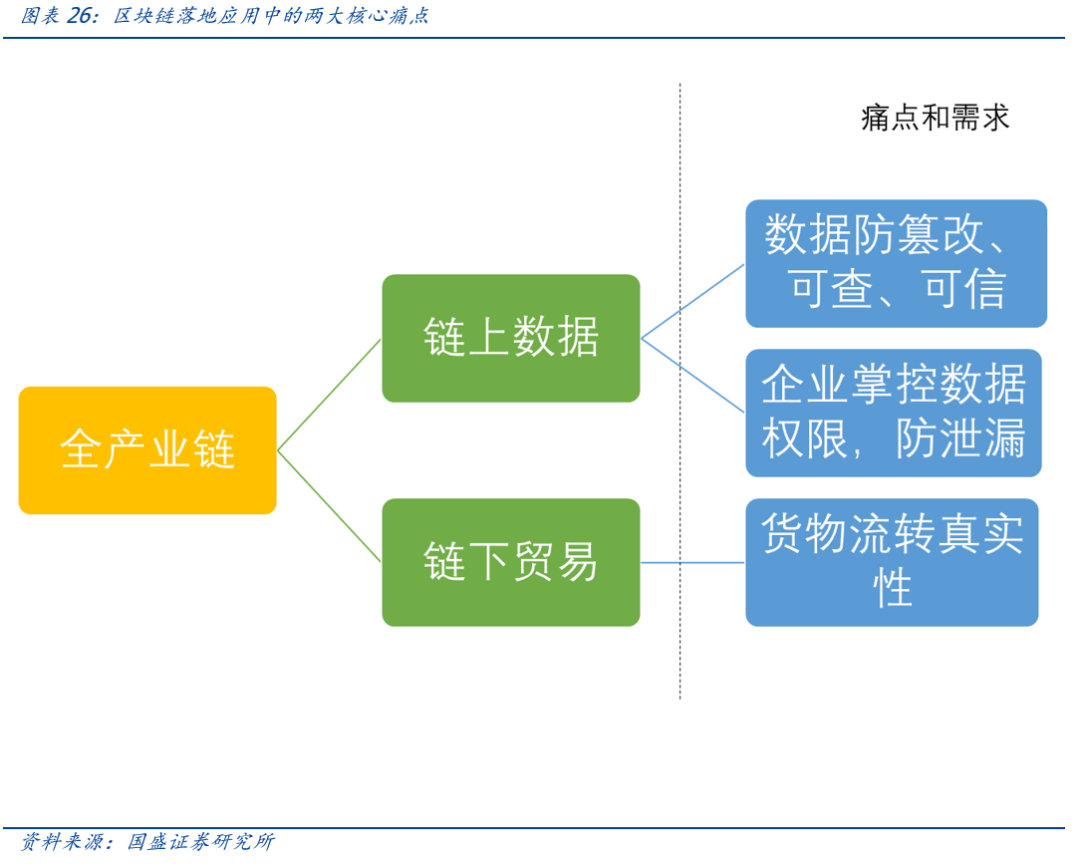 图表 26：区块链落地应用中的两大核心痛点

痛点和需求

全产业链

链上数据

链下贸易

数据防篡改、可查、可信

企业掌控数据权限，防泄漏

货物流转真实性

资料来源：国盛证券研究所